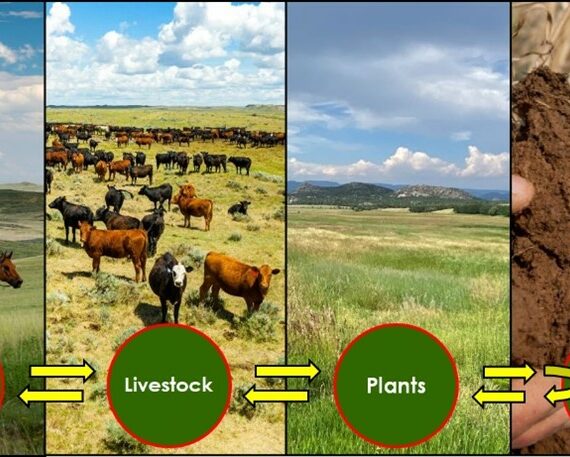 Livestock

Plants